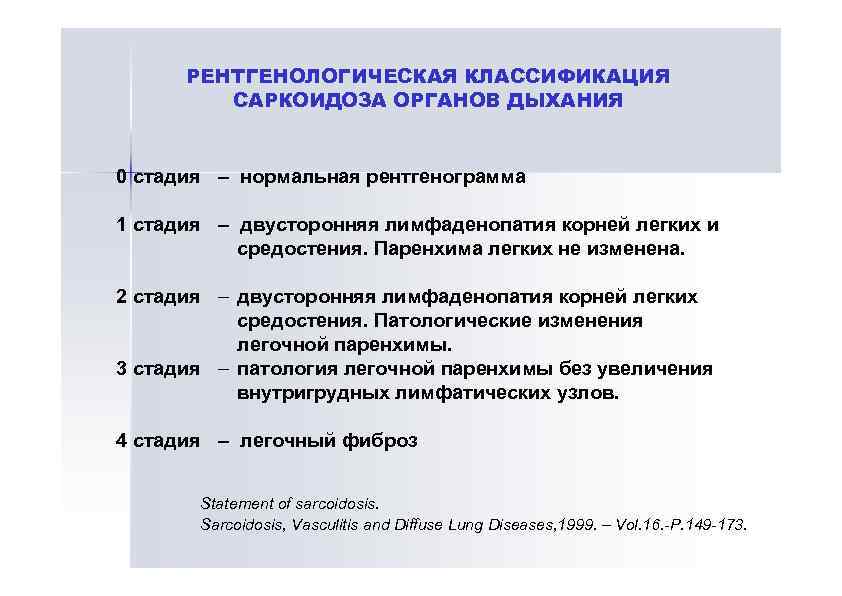 РЕНТГЕНОЛОГИЧЕСКАЯ КЛАССИФИКАЦИЯ САРКОИДОЗА ОРГАНОВ ДЫХАНИЯ

0 стадия – нормальная рентгенограмма

1 стадия – двусторонняя лимфаденопатия корней легких и средостения. Паренхима легких не изменена.

2 стадия – двусторонняя лимфаденопатия корней легких средостения. Патологические изменения легочной паренхимы.

3 стадия – патология легочной паренхимы без увеличения внутригрудных лимфатических узлов.

4 стадия – легочный фиброз

Statement of sarcoidosis.
Sarcoidosis, Vasculitis and Diffuse Lung Diseases,1999. – Vol.16.-P.149-173.